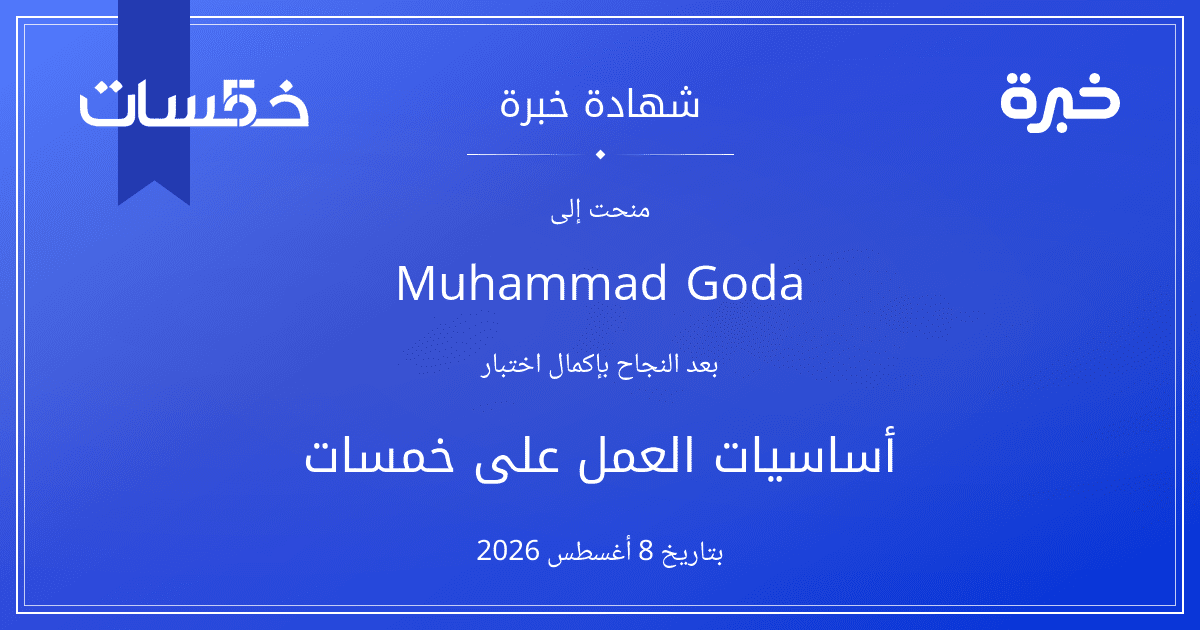 خبرة

شهادة خبرة

خمسات

منحت إلى

Muhammad Goda

بعد النجاح بإكمال اختبار

أساسيات العمل على خمسات

بتاريخ 8 أغسطس 2026